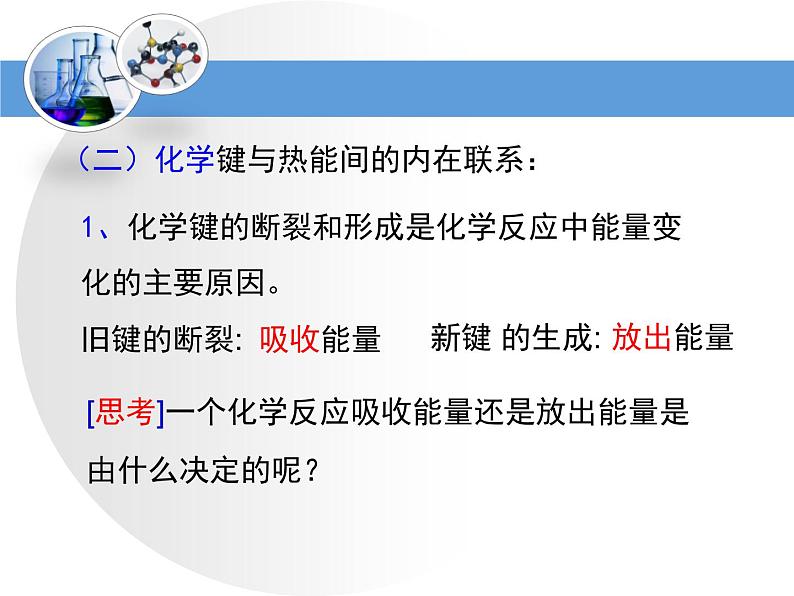 （二）化学键与热能间的内在联系：

1、化学键的断裂和形成是化学反应中能量变化的主要原因。

旧键的断裂: 吸收能量　　新键 的生成: 放出能量

[思考]一个化学反应吸收能量还是放出能量是由什么决定的呢？